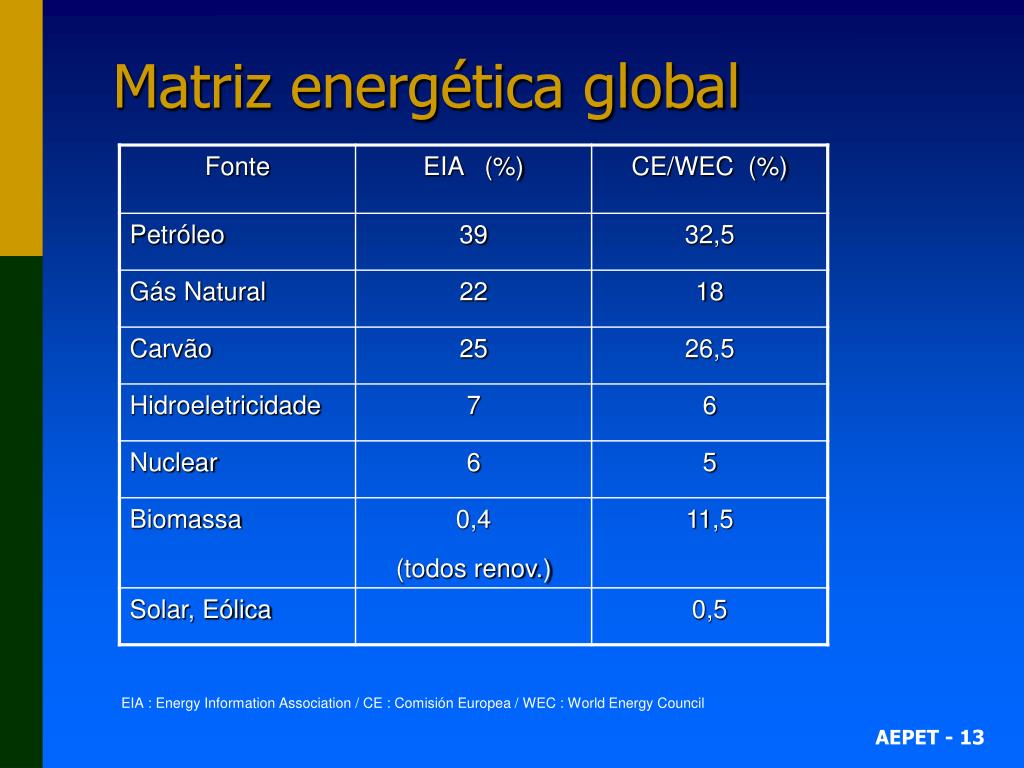 Matriz energética global

| Fonte | EIA (%) | CE/WEC (%) |
|---|---|---|
| Petróleo | 39 | 32,5 |
| Gás Natural | 22 | 18 |
| Carvão | 25 | 26,5 |
| Hidroeletricidade | 7 | 6 |
| Nuclear | 6 | 5 |
| Biomassa | 0,4 (todos renov.) | 11,5 |
| Solar, Eólica | | 0,5 |

EIA : Energy Information Association / CE : Comisión Europea / WEC : World Energy Council

AEPET - 13